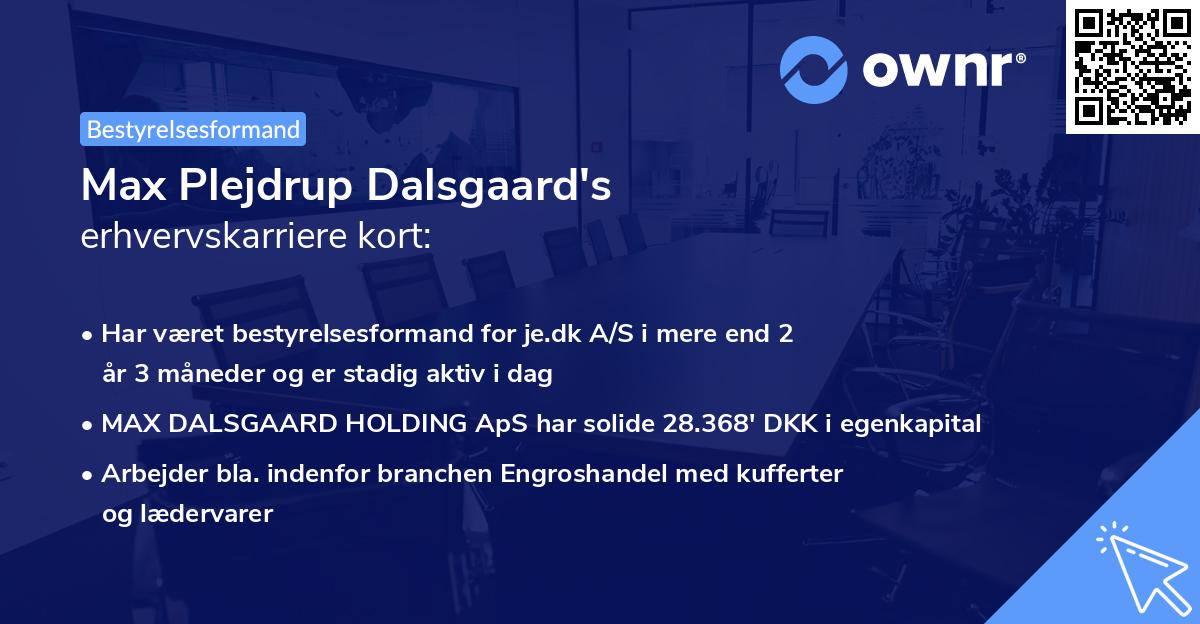 ownr®

Bestyrelsesformand

Max Plejdrup Dalsgaard's
erhvervskarriere kort:

• Har været bestyrelsesformand for je.dk A/S i mere end 2 år 3 måneder og er stadig aktiv i dag

• MAX DALSGAARD HOLDING ApS har solide 28.368' DKK i egenkapital

• Arbejder bla. indenfor branchen Engroshandel med kufferter og lædervarer